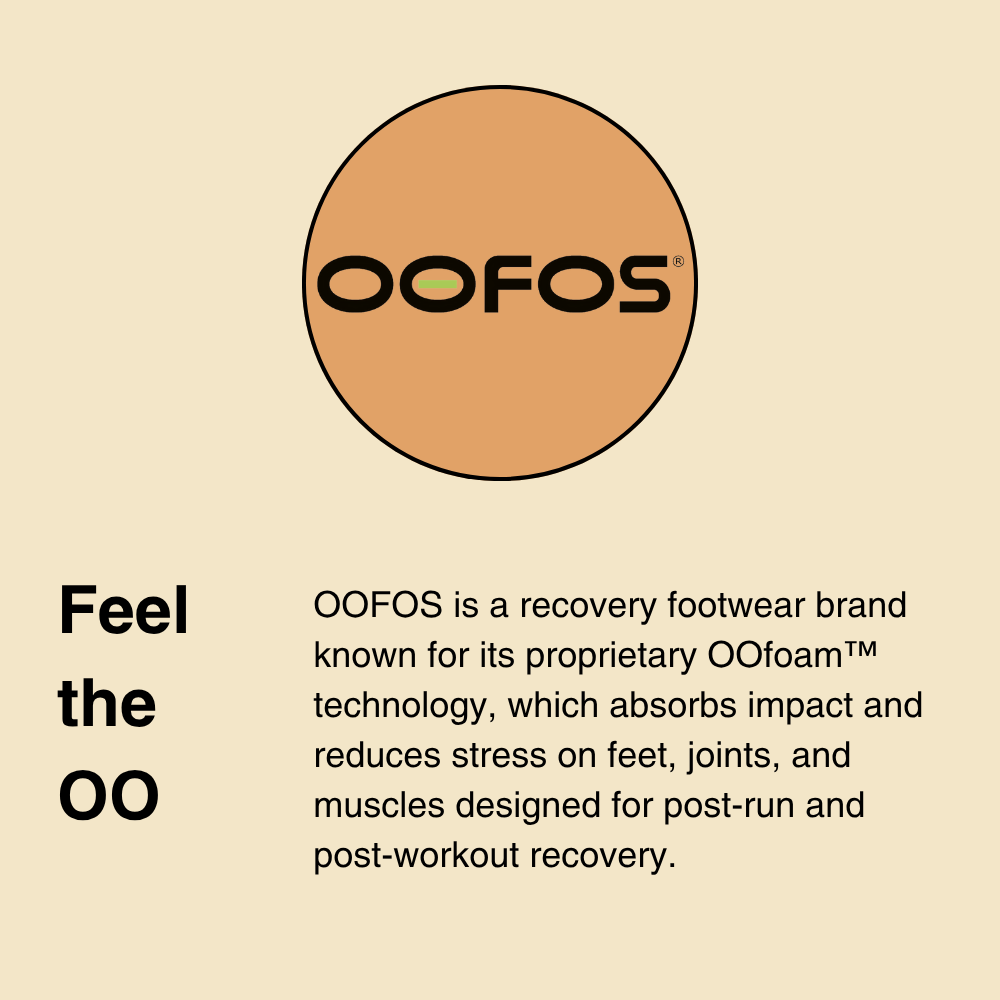 OOFOS®

Feel the OO

OOFOS is a recovery footwear brand known for its proprietary OOfoam™ technology, which absorbs impact and reduces stress on feet, joints, and muscles designed for post-run and post-workout recovery.